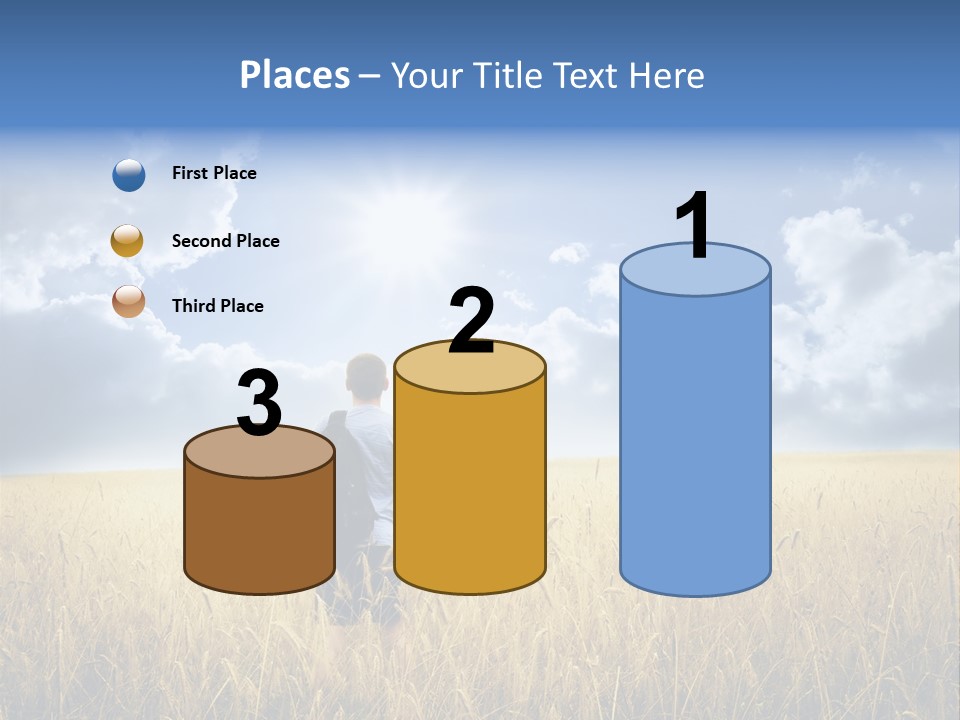 Places – Your Title Text Here

First Place

Second Place

Third Place

3

2

1